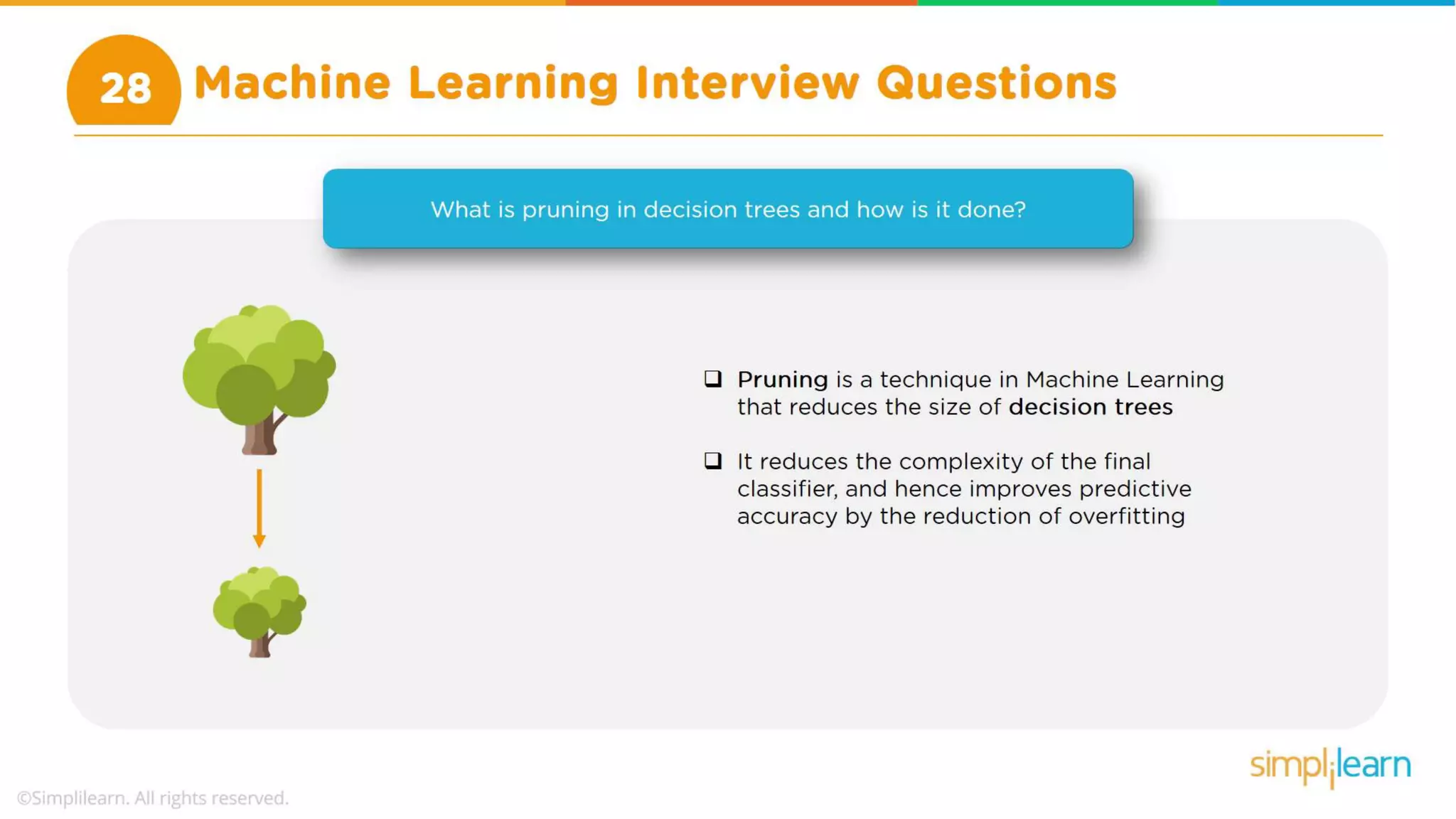 28 Machine Learning Interview Questions

What is pruning in decision trees and how is it done?

❑ Pruning is a technique in Machine Learning that reduces the size of decision trees

❑ It reduces the complexity of the final classifier, and hence improves predictive accuracy by the reduction of overfitting

simplilearn

©Simplilearn. All rights reserved.